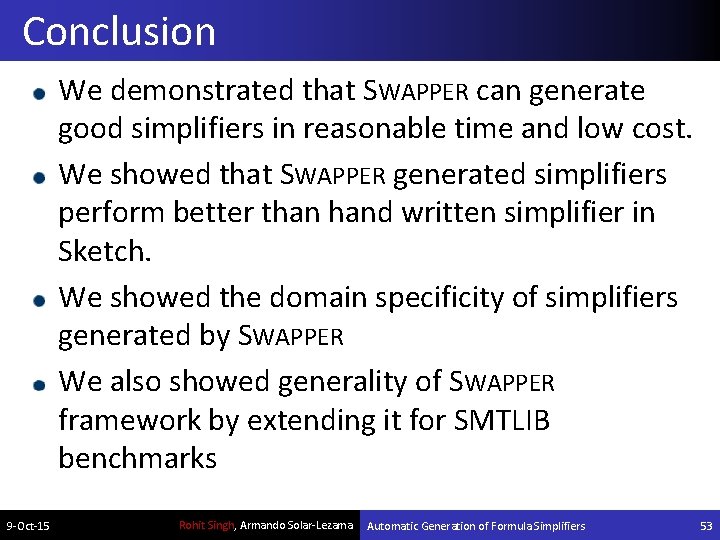 Conclusion

- We demonstrated that SWAPPER can generate good simplifiers in reasonable time and low cost.
- We showed that SWAPPER generated simplifiers perform better than hand written simplifier in Sketch.
- We showed the domain specificity of simplifiers generated by SWAPPER
- We also showed generality of SWAPPER framework by extending it for SMTLIB benchmarks

9-Oct-15 Rohit Singh, Armando Solar-Lezama Automatic Generation of Formula Simplifiers 53